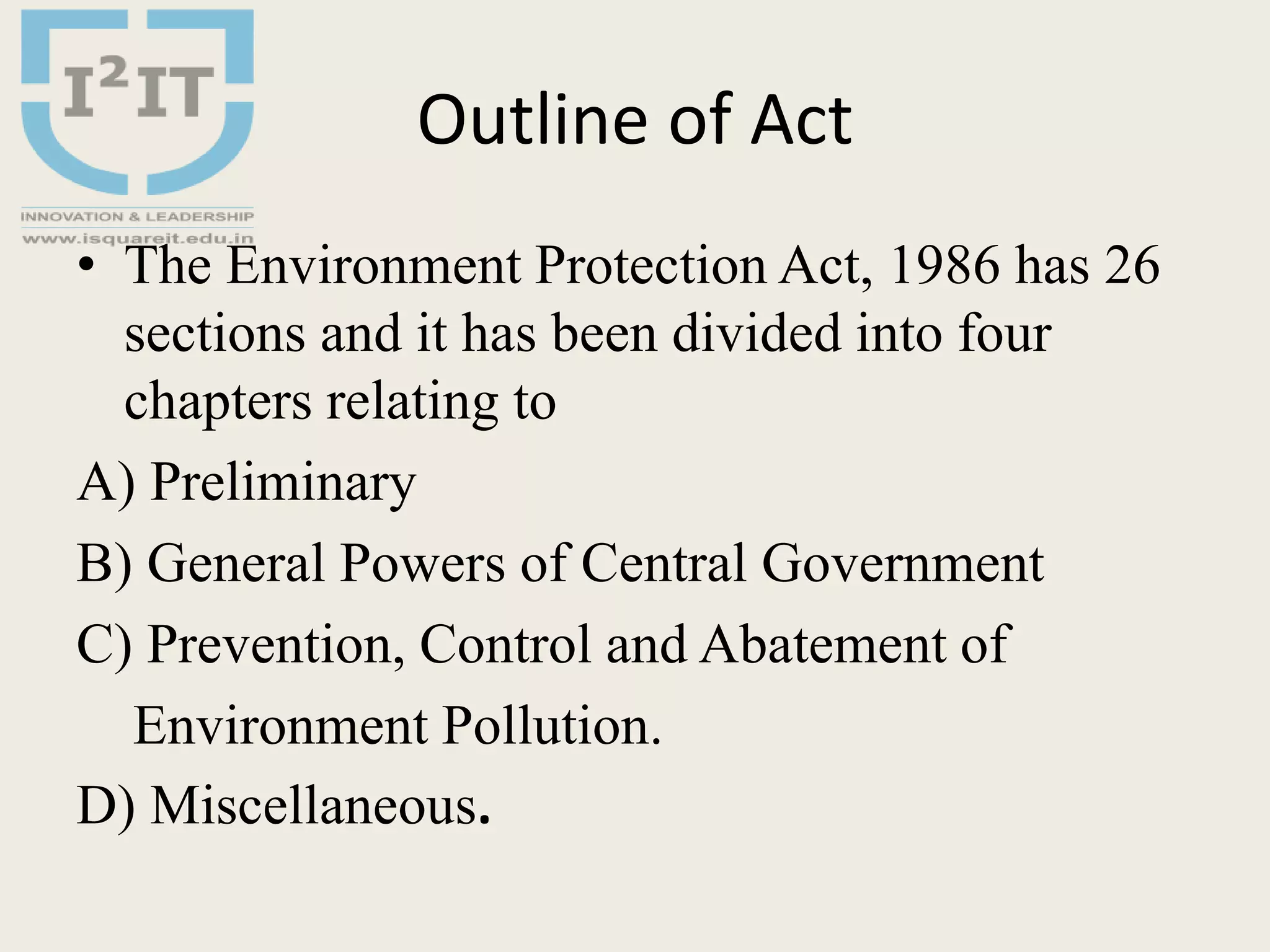 $I^2IT$

INNOVATION & LEADERSHIP
www.isquareit.edu.in

Outline of Act

• The Environment Protection Act, 1986 has 26 sections and it has been divided into four chapters relating to

A) Preliminary

B) General Powers of Central Government

C) Prevention, Control and Abatement of Environment Pollution.

D) Miscellaneous.